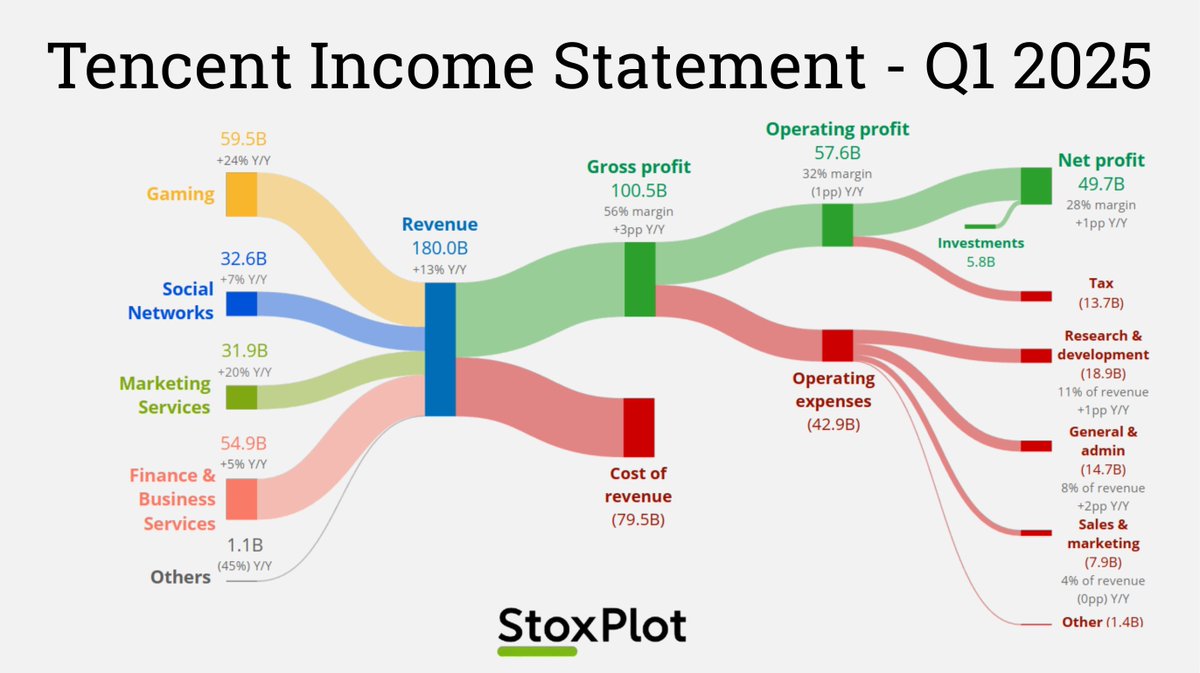 Tencent Income Statement - Q1 2025

59.5B
+24% Y/Y
Gaming

32.6B
+7% Y/Y
Social Networks

31.9B
+20% Y/Y
Marketing Services

54.9B
+5% Y/Y
Finance & Business Services

1.1B
(45%) Y/Y
Others

Revenue
180.0B
+13% Y/Y

Gross profit
100.5B
56% margin
+3pp Y/Y

Cost of revenue
(79.5B)

Operating profit
57.6B
32% margin
(1pp) Y/Y

Operating expenses
(42.9B)

Net profit
49.7B
28% margin
+1pp Y/Y

Investments
5.8B

Tax
(13.7B)

Research & development
(18.9B)
11% of revenue
+1pp Y/Y

General & admin
(14.7B)
8% of revenue
+2pp Y/Y

Sales & marketing
(7.9B)
4% of revenue
(0pp) Y/Y

Other (1.4B)

StoxPlot